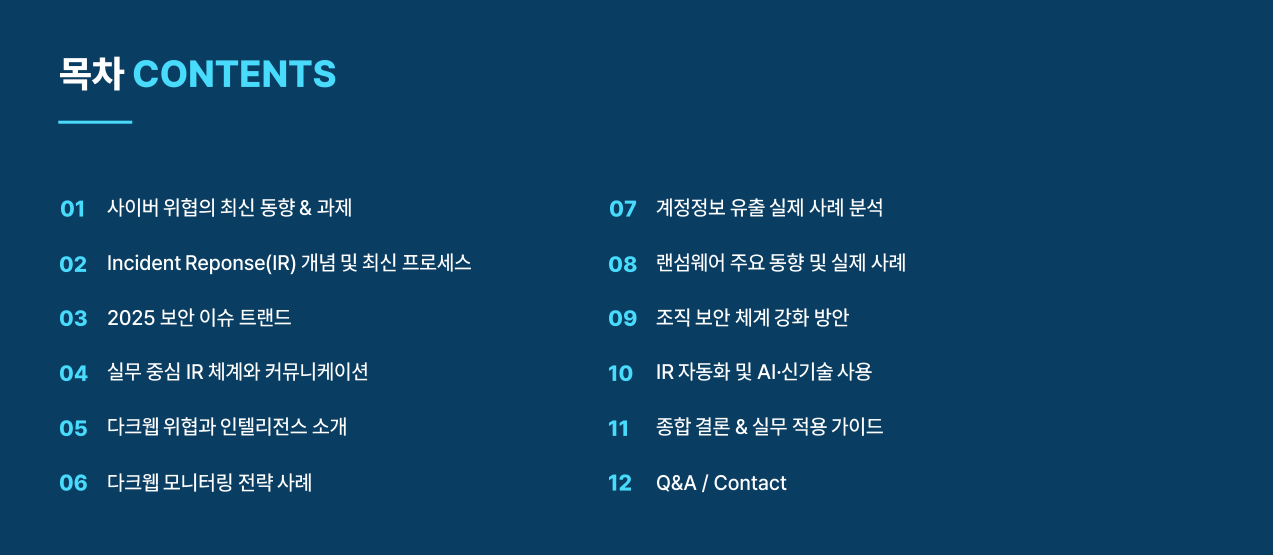 목차 CONTENTS

01 사이버 위협의 최신 동향 & 과제

02 Incident Reponse(IR) 개념 및 최신 프로세스

03 2025 보안 이슈 트랜드

04 실무 중심 IR 체계와 커뮤니케이션

05 다크웹 위협과 인텔리전스 소개

06 다크웹 모니터링 전략 사례

07 계정정보 유출 실제 사례 분석

08 랜섬웨어 주요 동향 및 실제 사례

09 조직 보안 체계 강화 방안

10 IR 자동화 및 AI·신기술 사용

11 종합 결론 & 실무 적용 가이드

12 Q&A / Contact